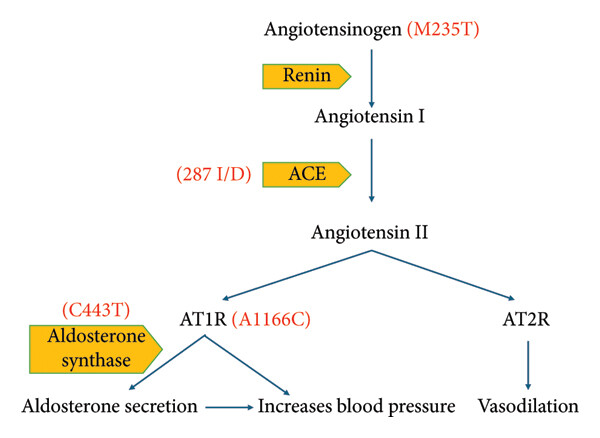 Angiotensinogen (M235T)

Renin

Angiotensin I

(287 I/D) ACE

Angiotensin II

(C443T)

Aldosterone synthase

AT1R (A1166C)

AT2R

Aldosterone secretion

Increases blood pressure

Vasodilation